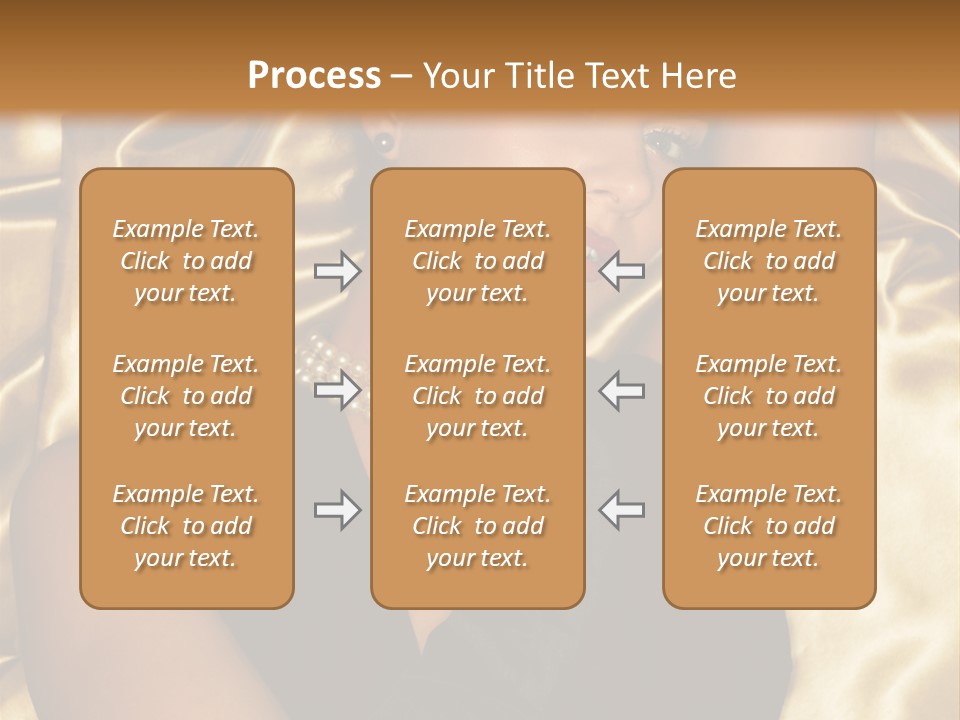 Process – Your Title Text Here

Example Text. Click to add your text.

Example Text. Click to add your text.

Example Text. Click to add your text.

Example Text. Click to add your text.

Example Text. Click to add your text.

Example Text. Click to add your text.

Example Text. Click to add your text.

Example Text. Click to add your text.

Example Text. Click to add your text.